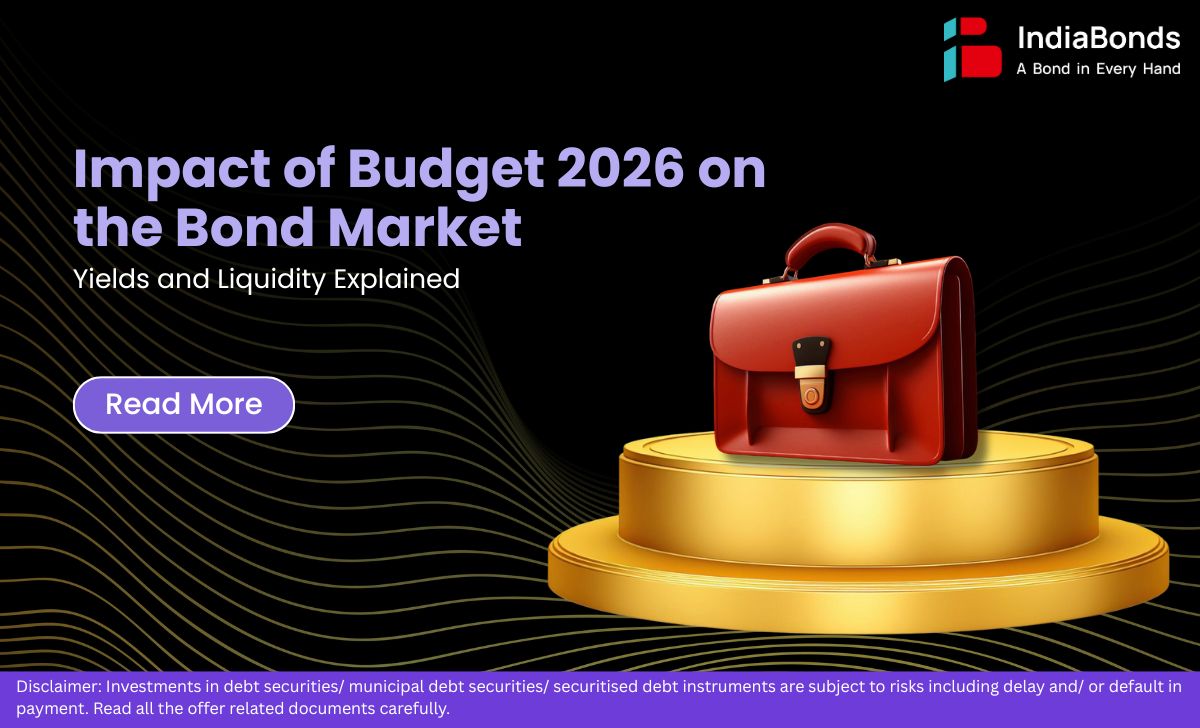 IndiaBonds
A Bond in Every Hand

Impact of Budget 2026 on the Bond Market

Yields and Liquidity Explained

Read More

Disclaimer: Investments in debt securities/ municipal debt securities/ securitised debt instruments are subject to risks including delay and/ or default in payment. Read all the offer related documents carefully.